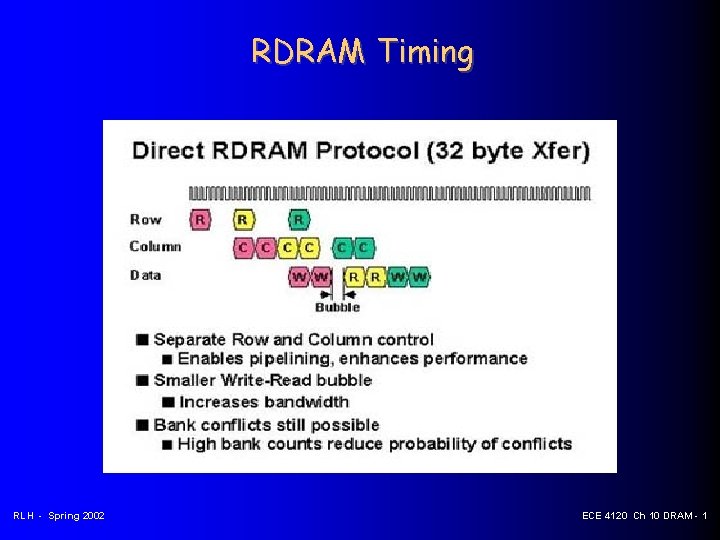 RDRAM Timing

Direct RDRAM Protocol (32 byte Xfer)

Row R R R
Column C C C C C C
Data W W R R W W

Bubble

■ Separate Row and Column control
■ Enables pipelining, enhances performance
■ Smaller Write-Read bubble
■ Increases bandwidth
■ Bank conflicts still possible
■ High bank counts reduce probability of conflicts

RLH - Spring 2002

ECE 4120 Ch 10 DRAM - 1